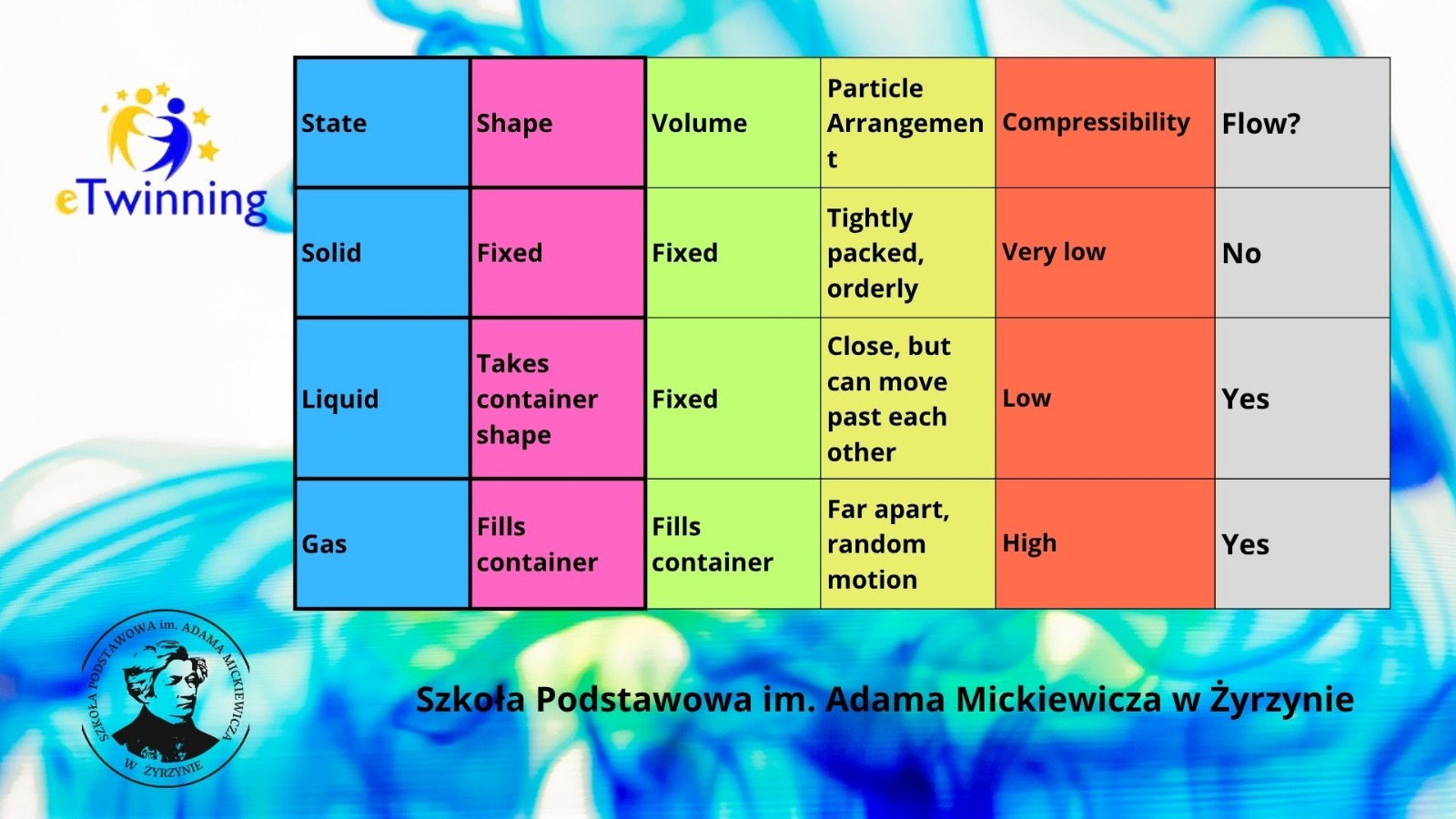 eTwinning

| State | Shape | Volume | Particle Arrangement | Compressibility | Flow? |
|---|---|---|---|---|---|
| Solid | Fixed | Fixed | Tightly packed, orderly | Very low | No |
| Liquid | Takes container shape | Fixed | Close, but can move past each other | Low | Yes |
| Gas | Fills container | Fills container | Far apart, random motion | High | Yes |

SZKOŁA PODSTAWOWA im. ADAMA MICKIEWICZA W ŻYRZYNIE

Szkoła Podstawowa im. Adama Mickiewicza w Żyrzynie